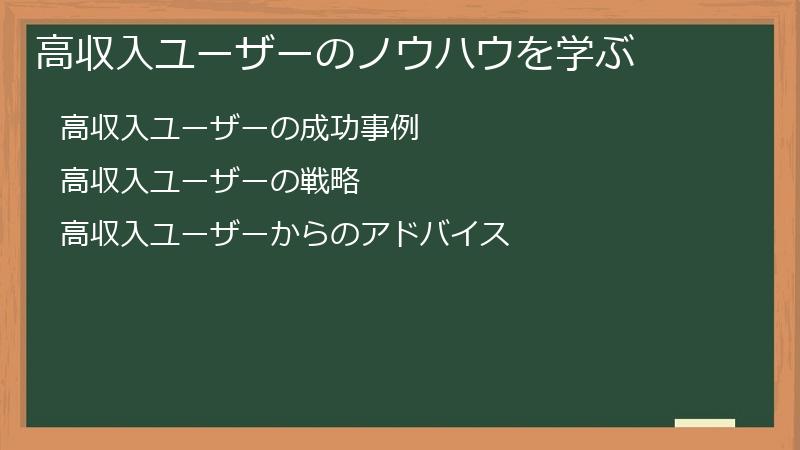 高収入ユーザーのノウハウを学ぶ

高収入ユーザーの成功事例

高収入ユーザーの戦略

高収入ユーザーからのアドバイス